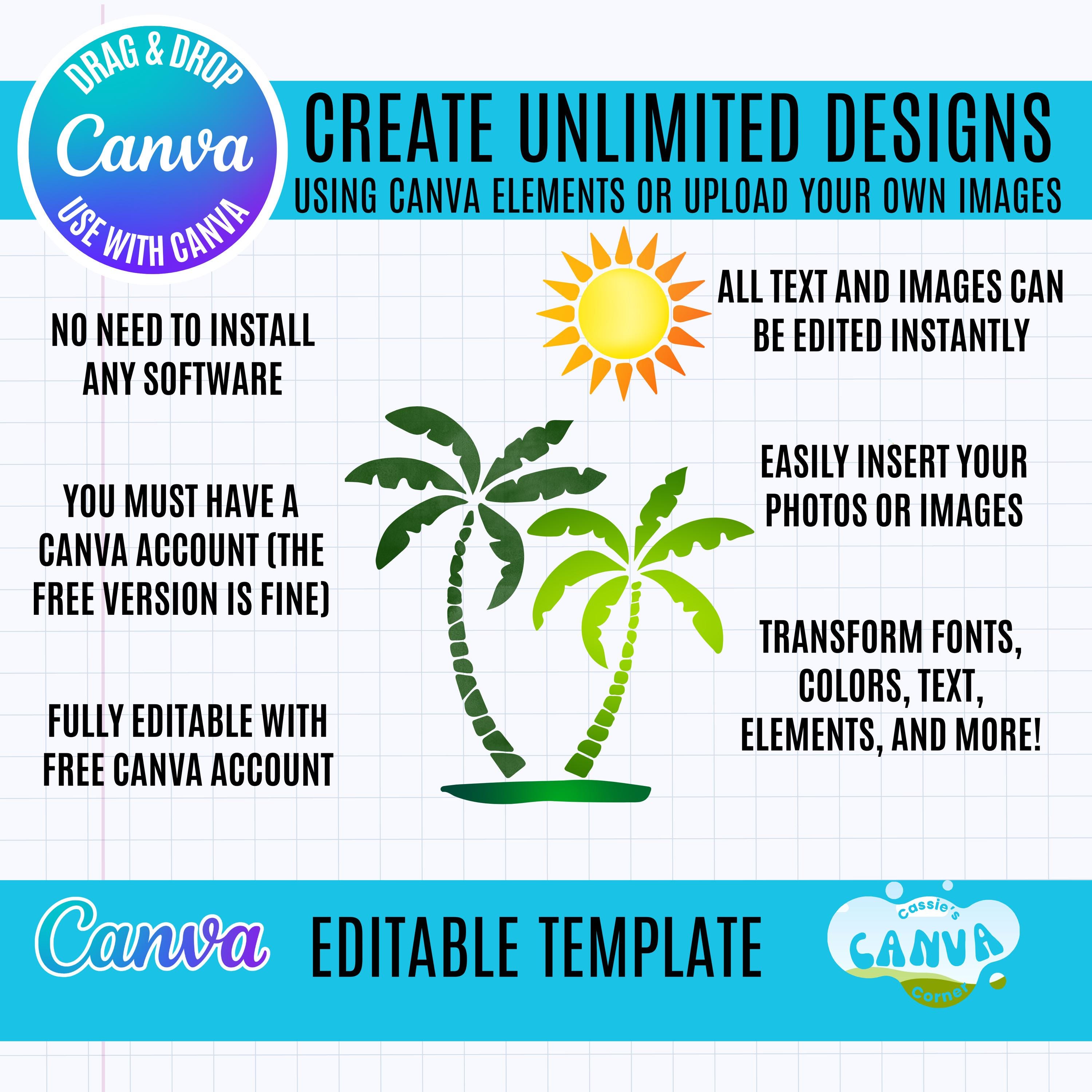 DRAG & DROP
Canva
USE WITH CANVA

CREATE UNLIMITED DESIGNS
USING CANVA ELEMENTS OR UPLOAD YOUR OWN IMAGES

NO NEED TO INSTALL ANY SOFTWARE

YOU MUST HAVE A CANVA ACCOUNT (THE FREE VERSION IS FINE)

FULLY EDITABLE WITH FREE CANVA ACCOUNT

ALL TEXT AND IMAGES CAN BE EDITED INSTANTLY

EASILY INSERT YOUR PHOTOS OR IMAGES

TRANSFORM FONTS, COLORS, TEXT, ELEMENTS, AND MORE!

Canva

EDITABLE TEMPLATE

Cassie's
CANVA
Corner